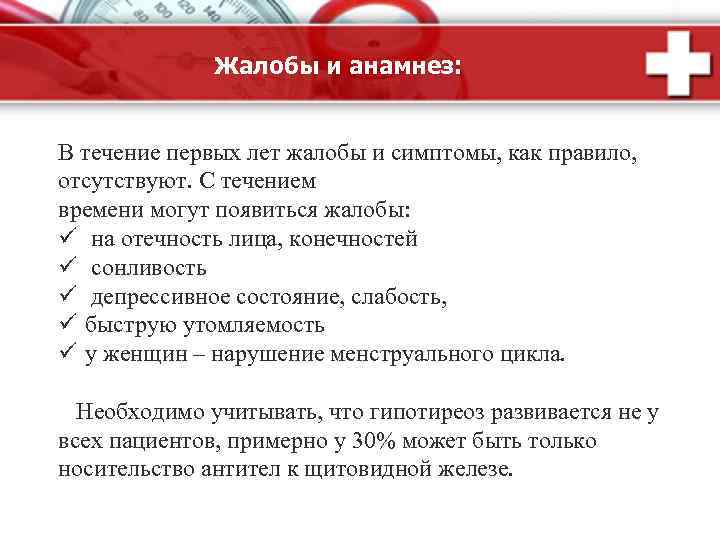 Жалобы и анамнез:

В течение первых лет жалобы и симптомы, как правило, отсутствуют. С течением
времени могут появиться жалобы:
✓ на отечность лица, конечностей
✓ сонливость
✓ депрессивное состояние, слабость,
✓ быструю утомляемость
✓ у женщин – нарушение менструального цикла.

Необходимо учитывать, что гипотиреоз развивается не у всех пациентов, примерно у 30% может быть только носительство антител к щитовидной железе.